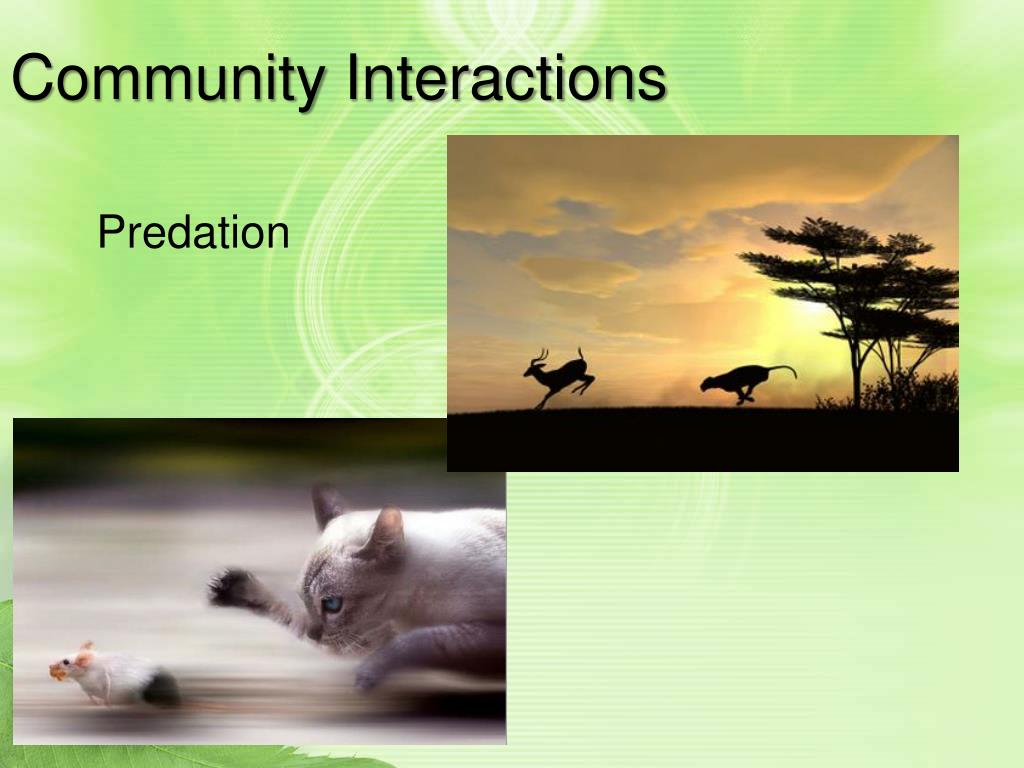 Community Interactions

Predation